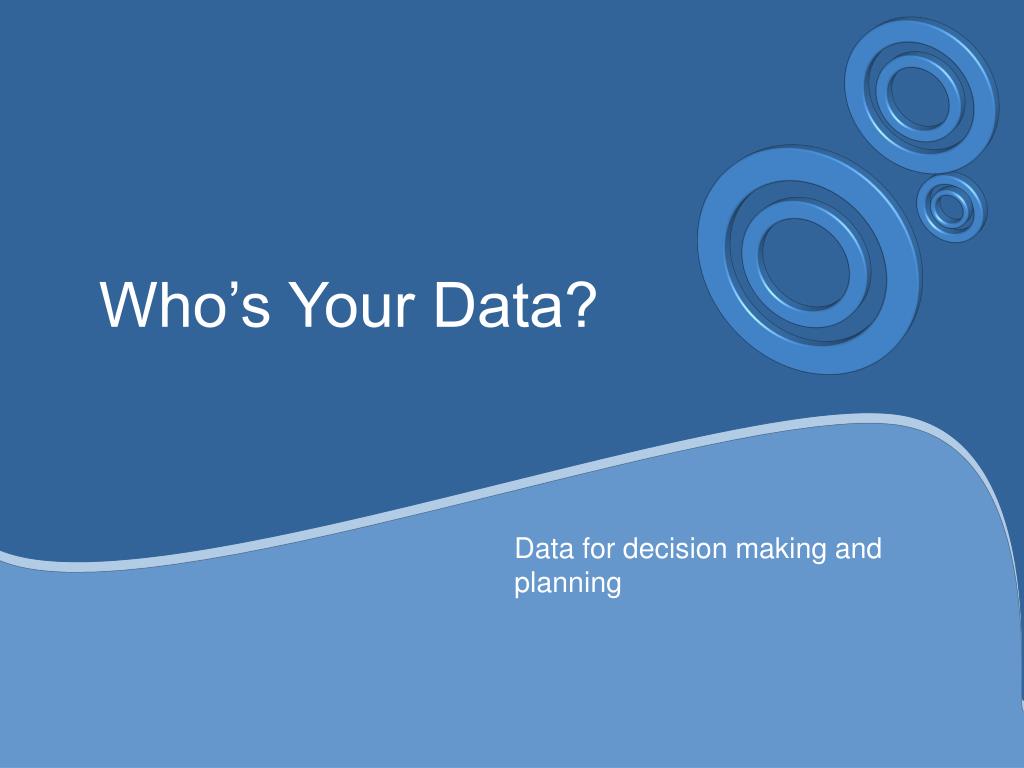 Who’s Your Data?

Data for decision making and planning